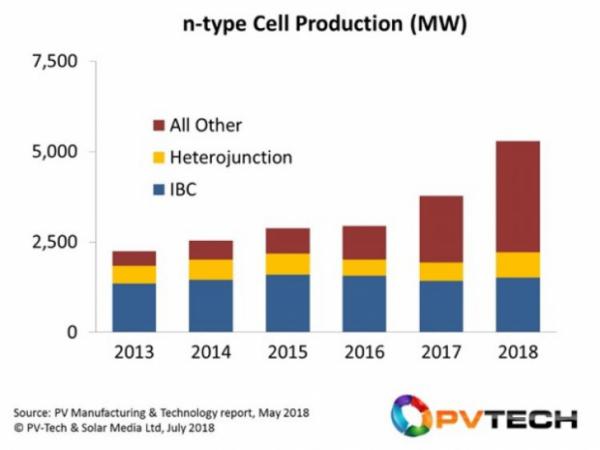 n-type Cell Production (MW)

7,500
5,000
2,500
0

All Other
Heterojunction
IBC

2013 2014 2015 2016 2017 2018

Source: PV Manufacturing & Technology report, May 2018
© PV-Tech & Solar Media Ltd, July 2018

PVTECH